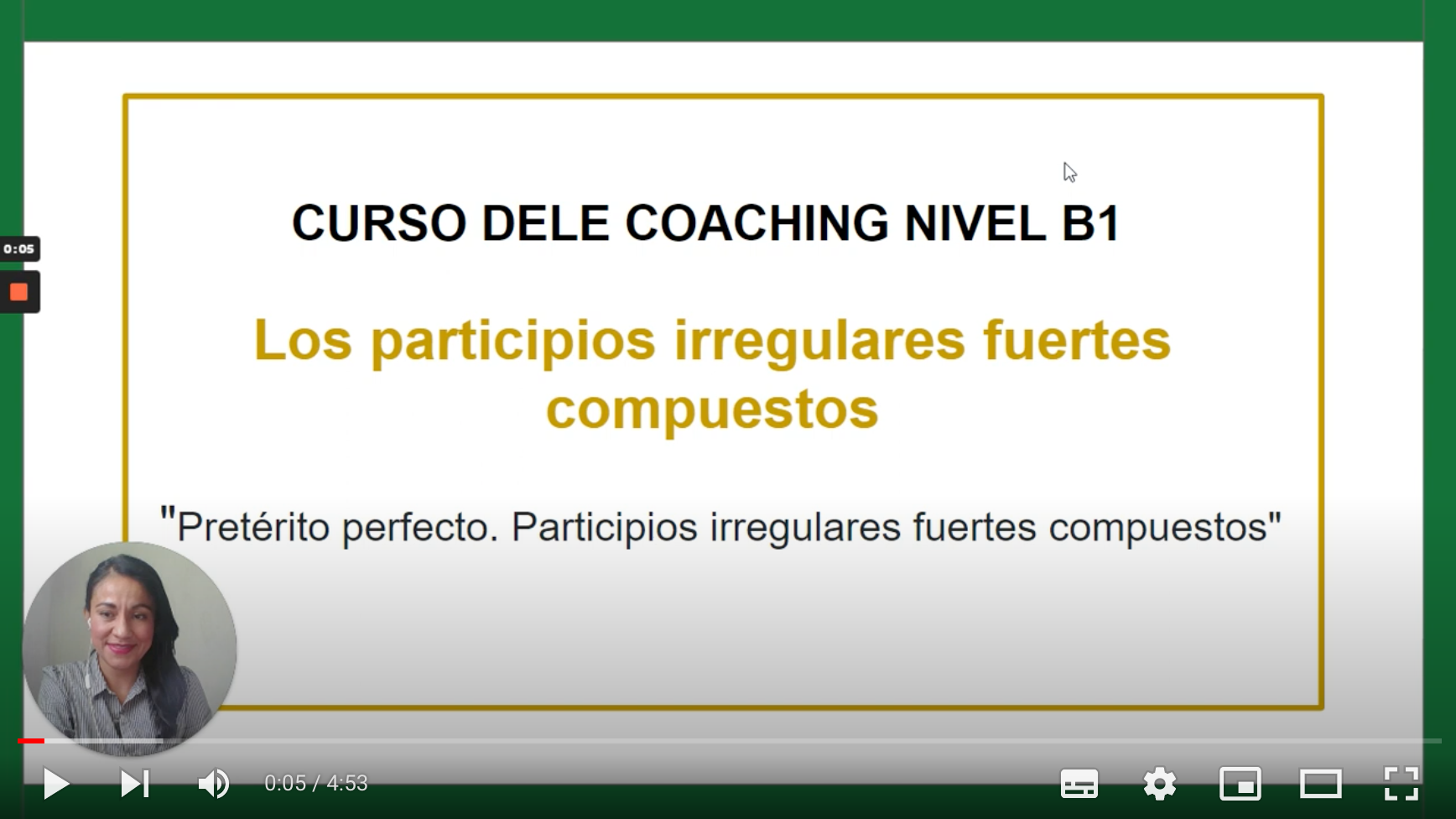 0:05

CURSO DELE COACHING NIVEL B1

Los participios irregulares fuertes compuestos

"Pretérito perfecto. Participios irregulares fuertes compuestos"

0:05 / 4:53